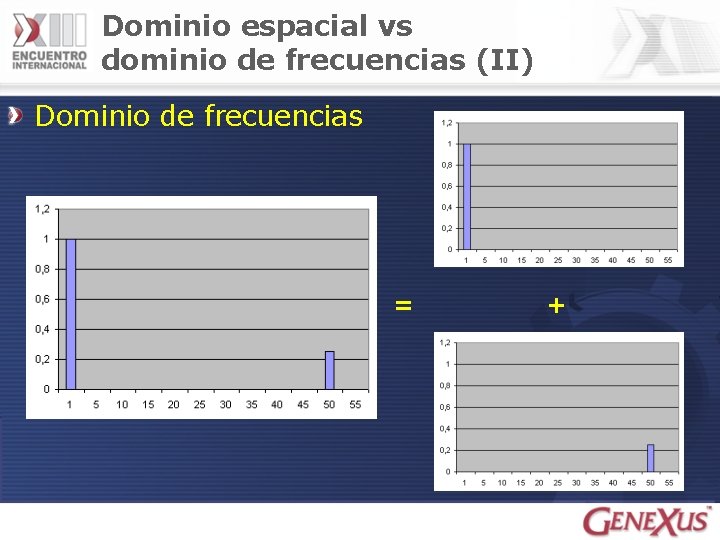 XIII ENCUENTRO INTERNACIONAL

Dominio espacial vs dominio de frecuencias (II)

Dominio de frecuencias

1,2
1
0,8
0,6
0,4
0,2
0
1 5 10 15 20 25 30 35 40 45 50 55

=

1,2
1
0,8
0,6
0,4
0,2
0
1 5 10 15 20 25 30 35 40 45 50 55

+

1,2
1
0,8
0,6
0,4
0,2
0
1 5 10 15 20 25 30 35 40 45 50 55

GENEXUS